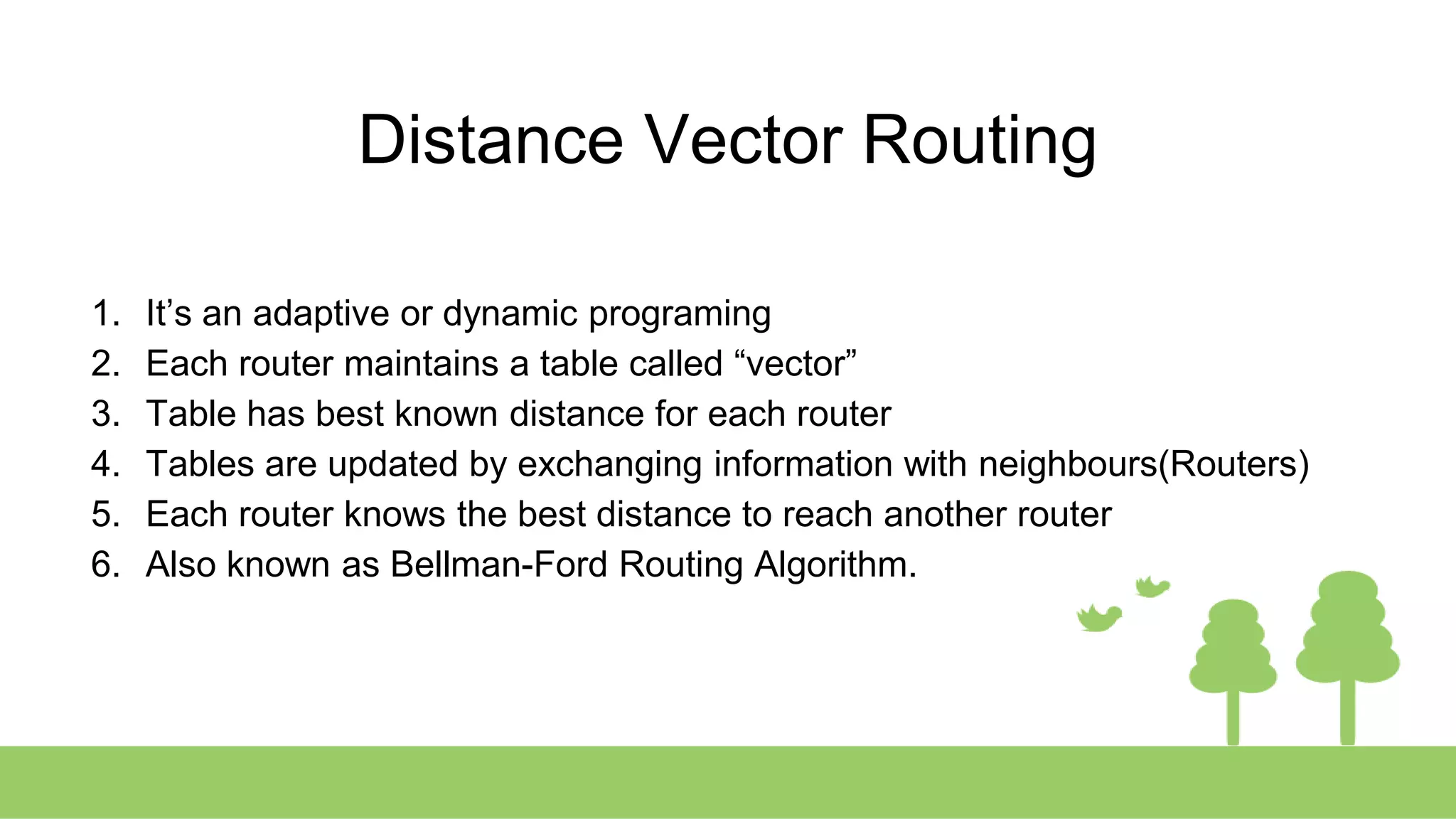 Distance Vector Routing

1. It’s an adaptive or dynamic programing
2. Each router maintains a table called “vector”
3. Table has best known distance for each router
4. Tables are updated by exchanging information with neighbours(Routers)
5. Each router knows the best distance to reach another router
6. Also known as Bellman-Ford Routing Algorithm.